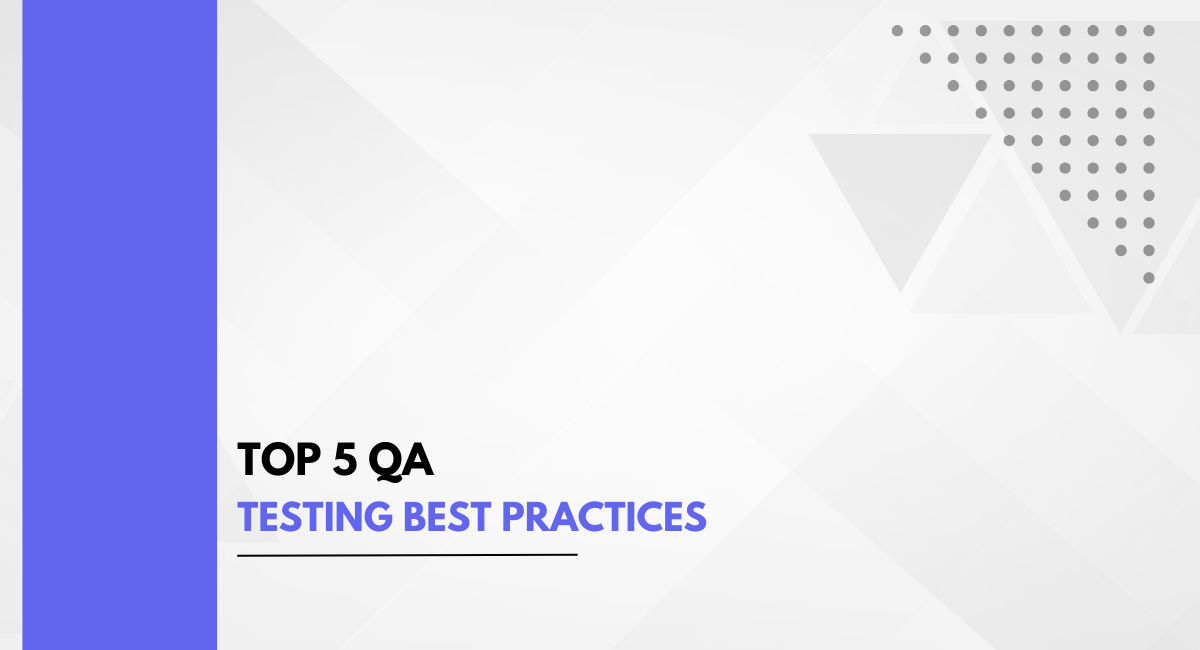 TOP 5 QA
TESTING BEST PRACTICES